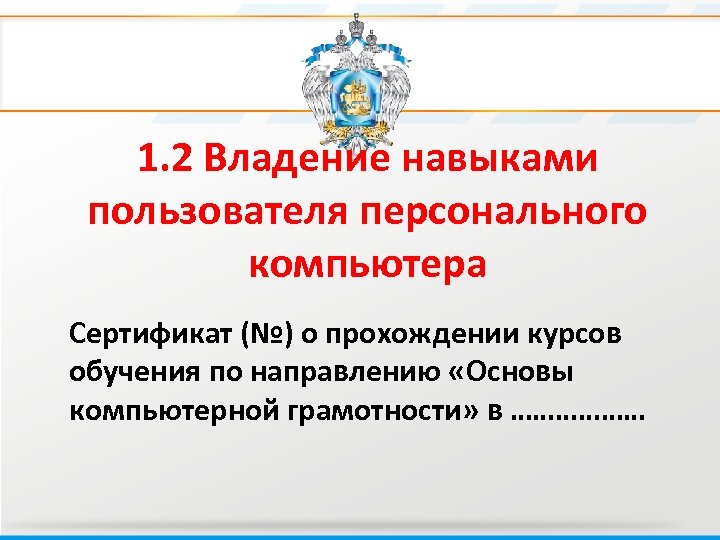 1.2 Владение навыками пользователя персонального компьютера

Сертификат (№) о прохождении курсов обучения по направлению «Основы компьютерной грамотности» в ……………..